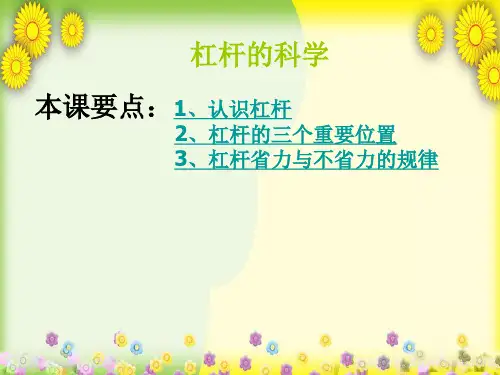 杠杆的科学

本课要点：1、认识杠杆
2、杠杆的三个重要位置
3、杠杆省力与不省力的规律